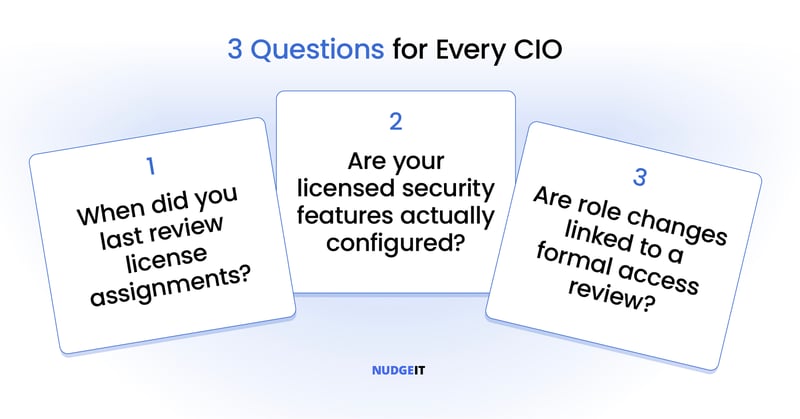 3 Questions for Every CIO

1
When did you last review license assignments?

2
Are your licensed security features actually configured?

3
Are role changes linked to a formal access review?

NUDGEIT